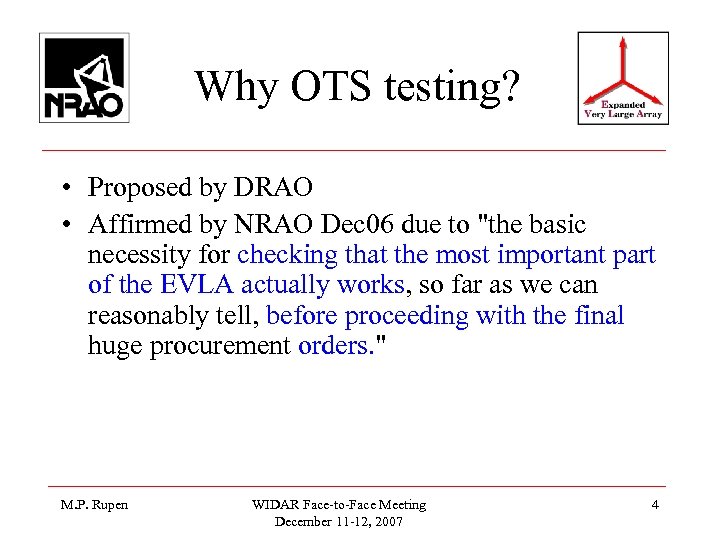 NRAO

Why OTS testing?

Expanded Very Large Array

• Proposed by DRAO
• Affirmed by NRAO Dec06 due to "the basic necessity for checking that the most important part of the EVLA actually works, so far as we can reasonably tell, before proceeding with the final huge procurement orders."

M.P. Rupen

WIDAR Face-to-Face Meeting
December 11-12, 2007

4